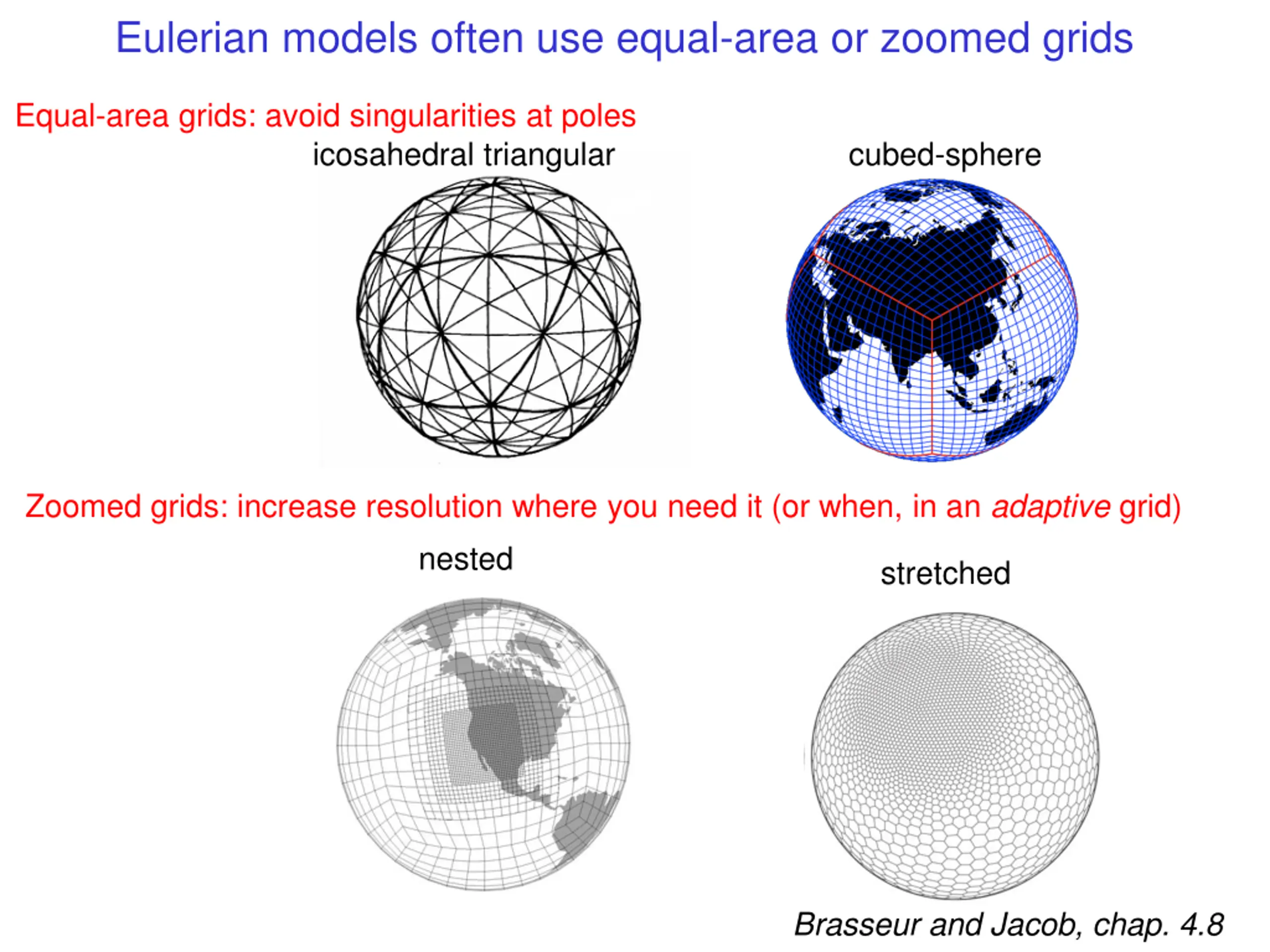 Eulerian models often use equal-area or zoomed grids

Equal-area grids: avoid singularities at poles

icosahedral triangular

cubed-sphere

Zoomed grids: increase resolution where you need it (or when, in an adaptive grid)

nested

stretched

Brasseur and Jacob, chap. 4.8